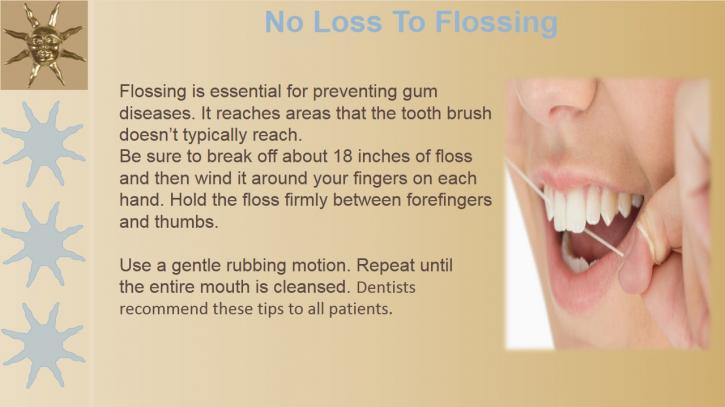 No Loss To Flossing

Flossing is essential for preventing gum diseases. It reaches areas that the tooth brush doesn't typically reach.
Be sure to break off about 18 inches of floss and then wind it around your fingers on each hand. Hold the floss firmly between forefingers and thumbs.

Use a gentle rubbing motion. Repeat until the entire mouth is cleansed. Dentists recommend these tips to all patients.